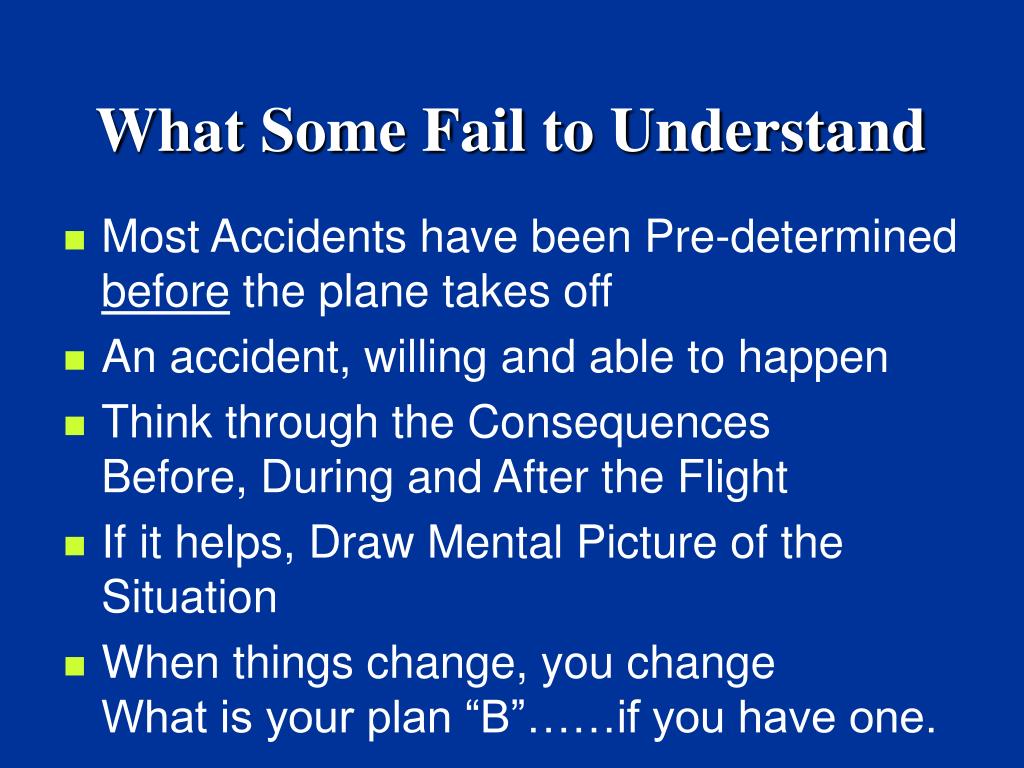 What Some Fail to Understand

- Most Accidents have been Pre-determined before the plane takes off
- An accident, willing and able to happen
- Think through the Consequences
Before, During and After the Flight
- If it helps, Draw Mental Picture of the Situation
- When things change, you change
What is your plan “B”……if you have one.